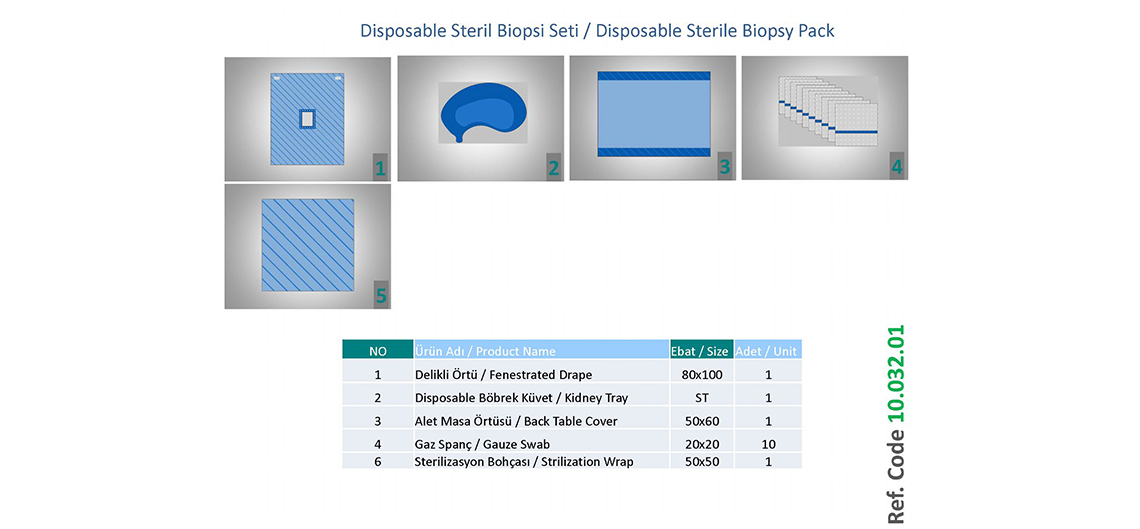 Disposable Steril Biopsi Seti / Disposable Sterile Biopsy Pack

1

2

3

4

5

| NO | Ürün Adı / Product Name | Ebat / Size | Adet / Unit |
|---|---|---|---|
| 1 | Delikli Örtü / Fenestrated Drape | 80x100 | 1 |
| 2 | Disposable Böbrek Küvet / Kidney Tray | ST | 1 |
| 3 | Alet Masa Örtüsü / Back Table Cover | 50x60 | 1 |
| 4 | Gaz Spanç / Gauze Swab | 20x20 | 10 |
| 6 | Sterilizasyon Bohçası / Strilization Wrap | 50x50 | 1 |

Ref. Code 10.032.01